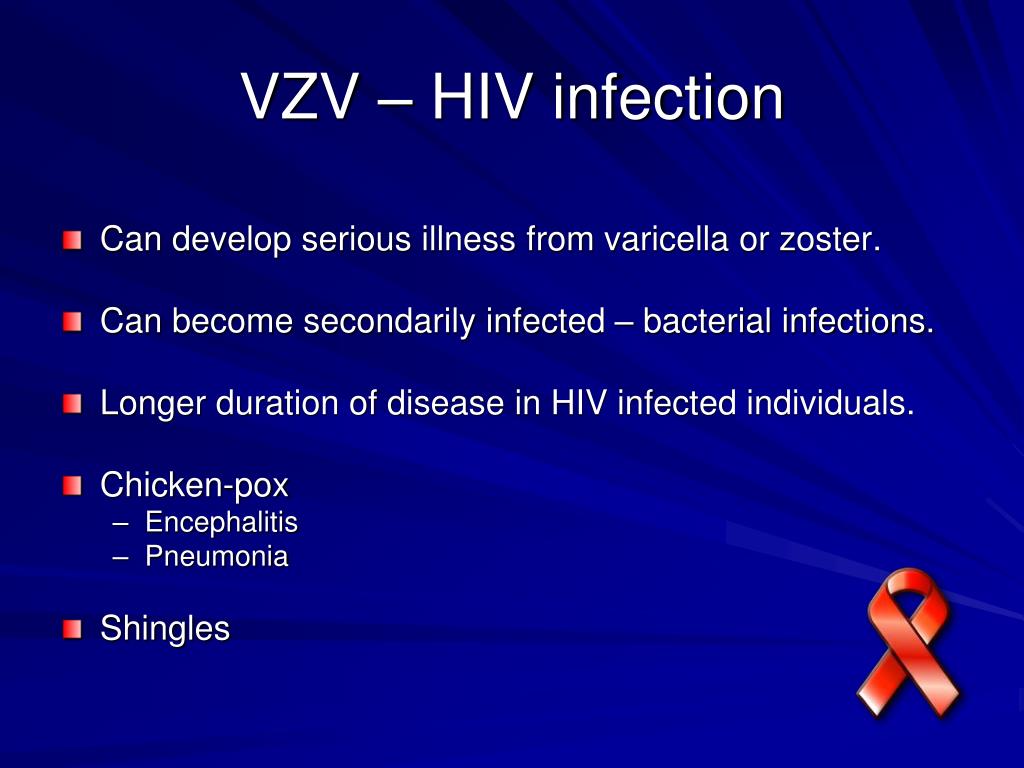 VZV – HIV infection

Can develop serious illness from varicella or zoster.

Can become secondarily infected – bacterial infections.

Longer duration of disease in HIV infected individuals.

Chicken-pox
– Encephalitis
– Pneumonia

Shingles